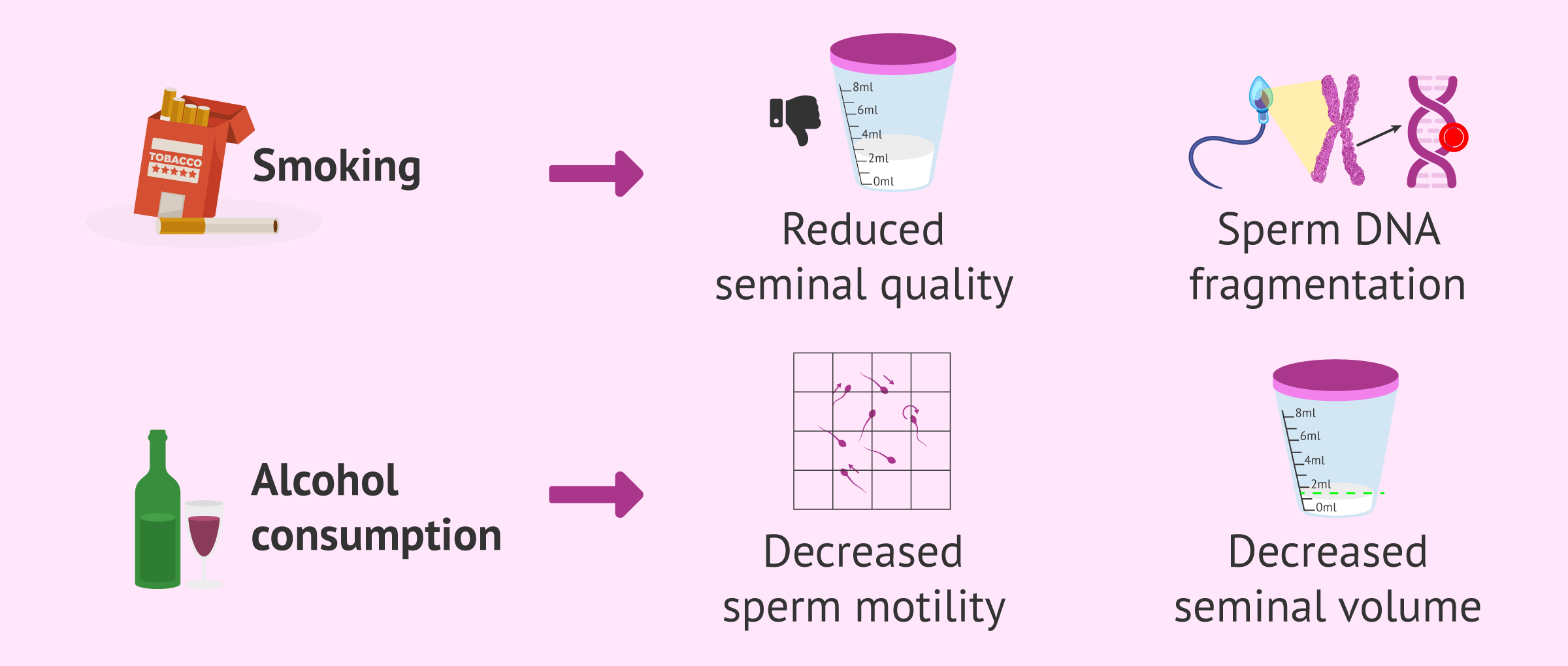 TOBACCO

Smoking

8ml
6ml
4ml
2ml
0ml

Reduced seminal quality

Sperm DNA fragmentation

Alcohol consumption

Decreased sperm motility

8ml
6ml
4ml
2ml
0ml

Decreased seminal volume